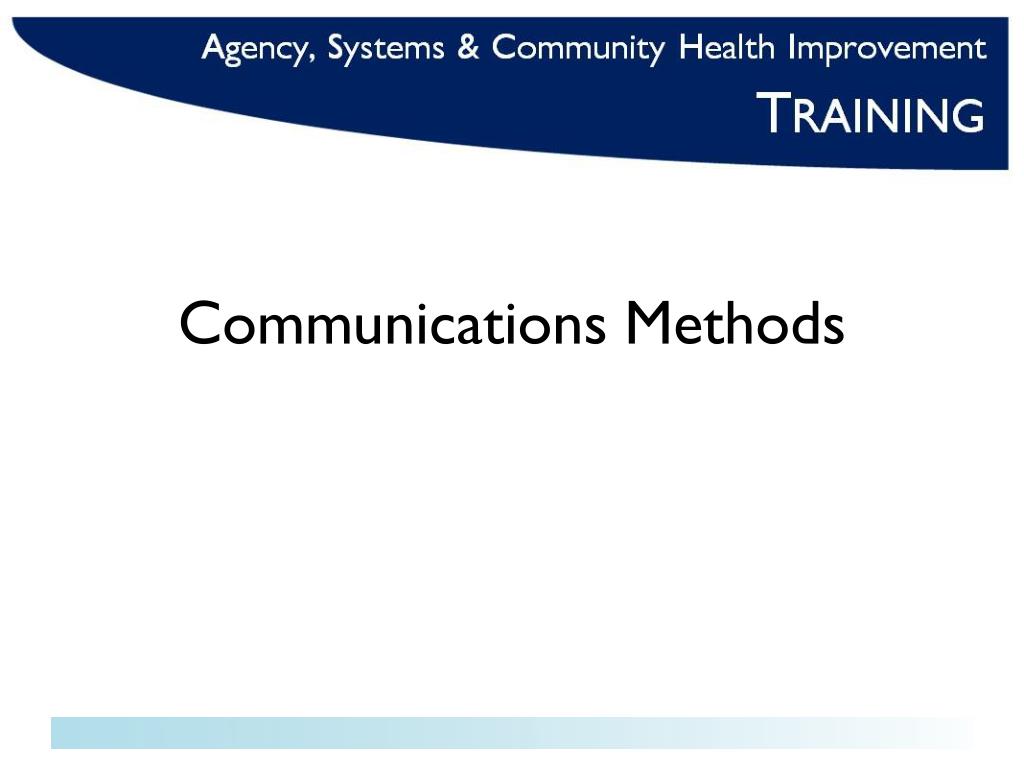 Agency, Systems & Community Health Improvement
TRAINING

Communications Methods